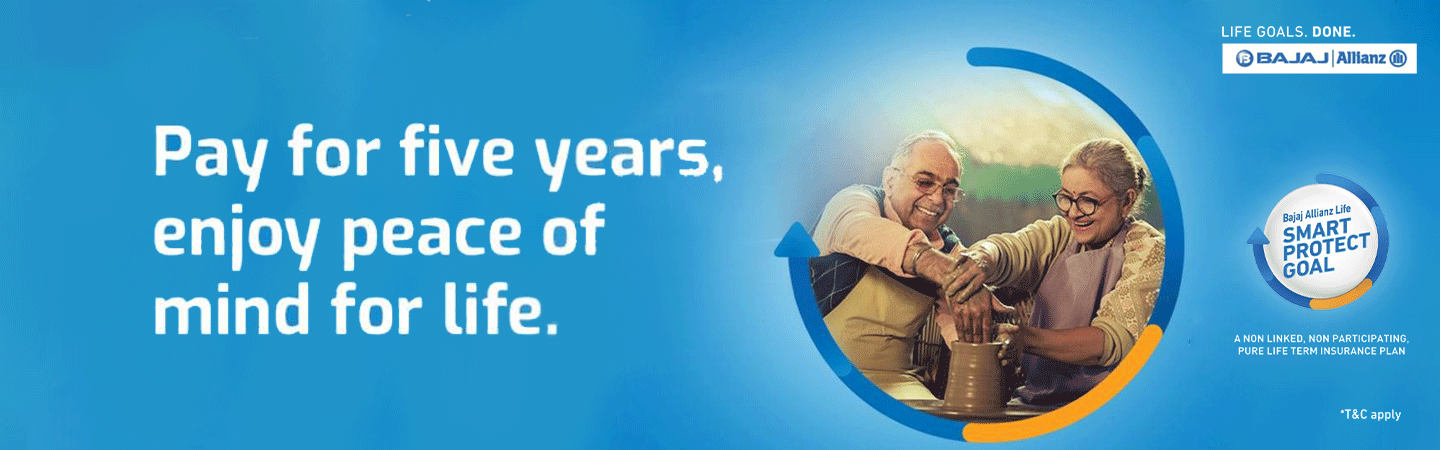 LIFE GOALS. DONE.
BAJAJ | Allianz

Pay for five years, enjoy peace of mind for life.

Bajaj Allianz Life
SMART PROTECT GOAL

A NON LINKED, NON PARTICIPATING, PURE LIFE TERM INSURANCE PLAN

*T&C apply